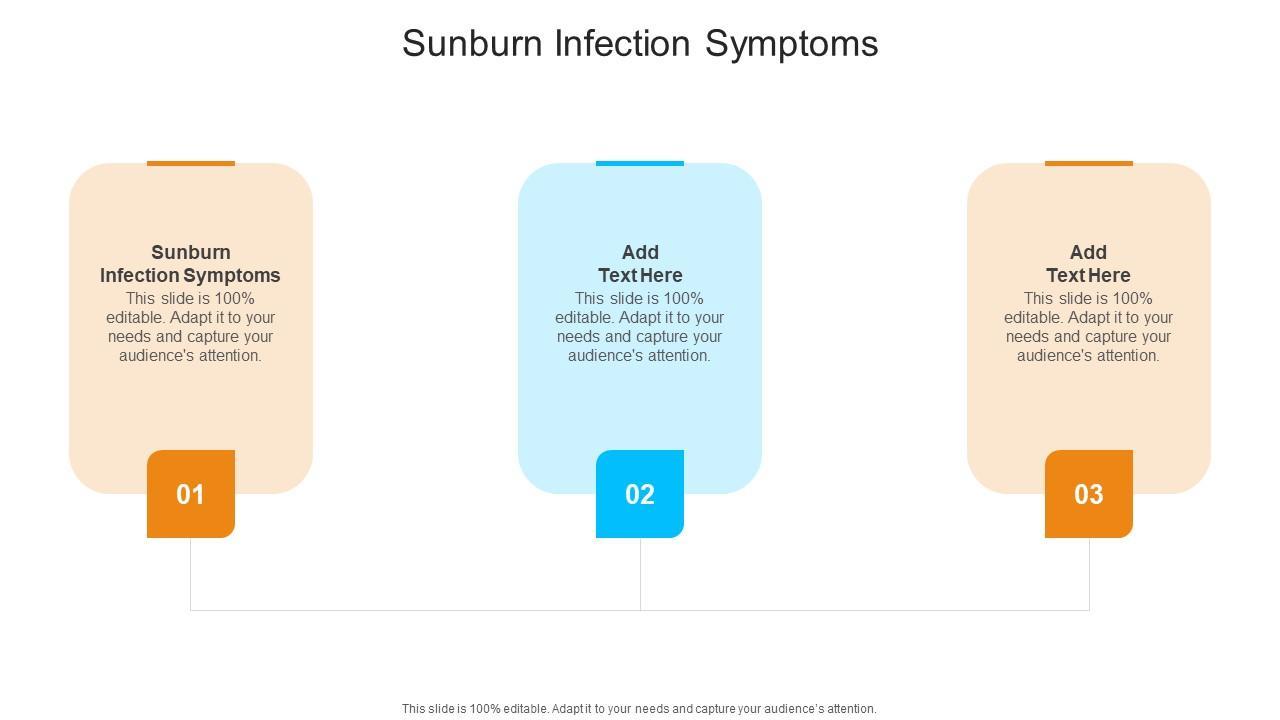 Sunburn Infection Symptoms

Sunburn Infection Symptoms
This slide is 100% editable. Adapt it to your needs and capture your audience's attention.

01

Add Text Here
This slide is 100% editable. Adapt it to your needs and capture your audience's attention.

02

Add Text Here
This slide is 100% editable. Adapt it to your needs and capture your audience's attention.

03

This slide is 100% editable. Adapt it to your needs and capture your audience's attention.